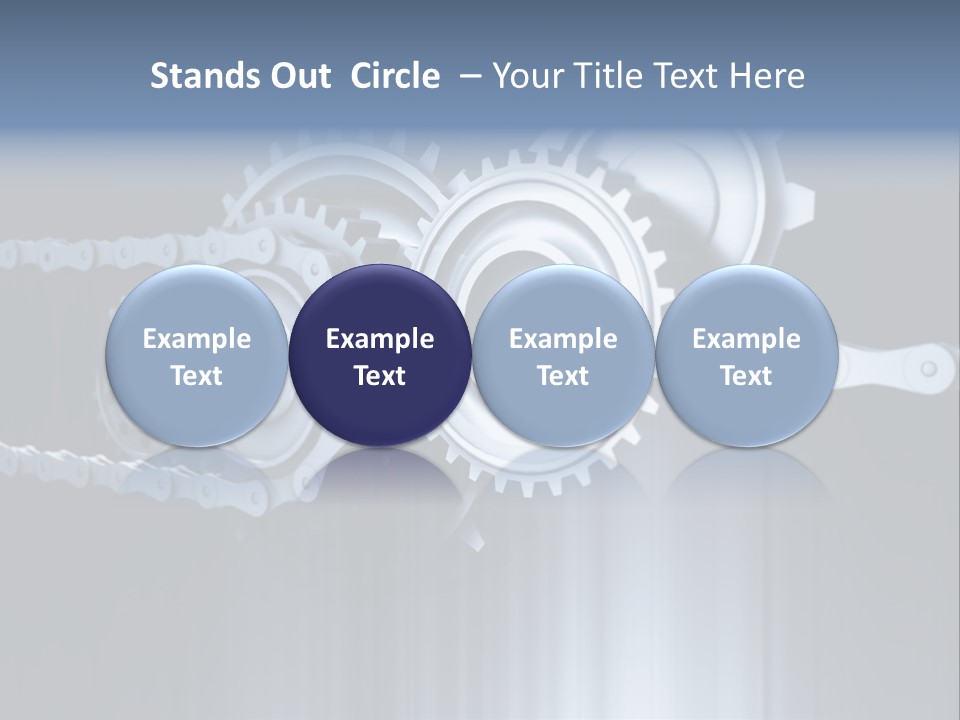 Stands Out Circle – Your Title Text Here

Example Text

Example Text

Example Text

Example Text